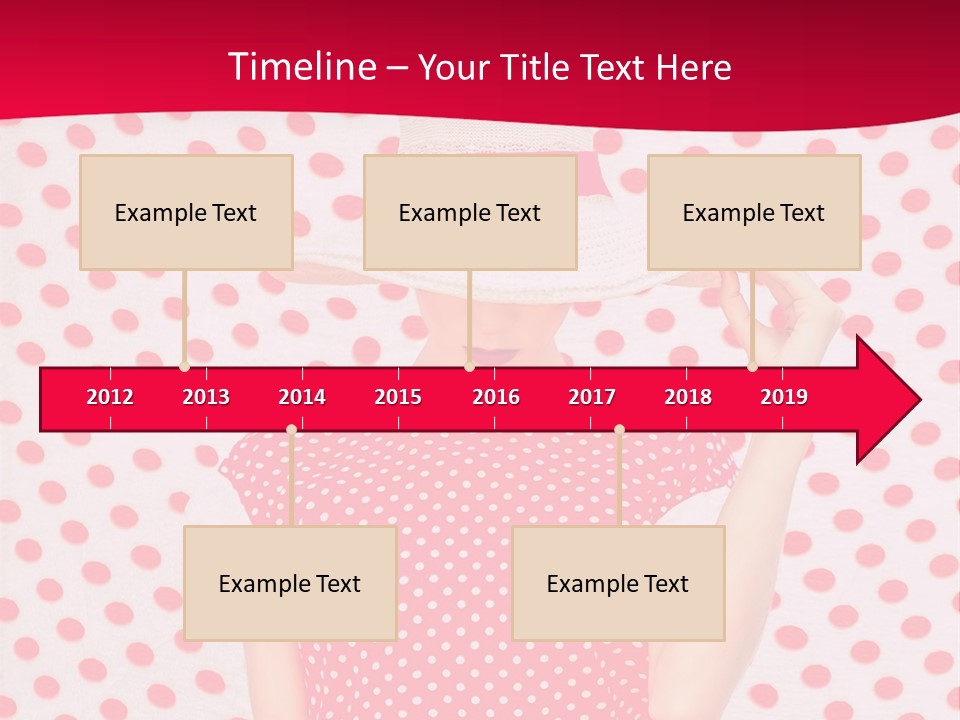 Timeline – Your Title Text Here

Example Text

Example Text

Example Text

2012 2013 2014 2015 2016 2017 2018 2019

Example Text

Example Text